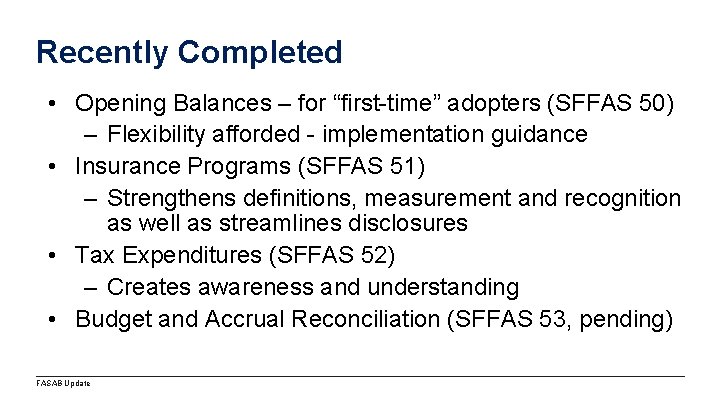 Recently Completed

• Opening Balances – for “first-time” adopters (SFFAS 50)
  – Flexibility afforded - implementation guidance
• Insurance Programs (SFFAS 51)
  – Strengthens definitions, measurement and recognition as well as streamlines disclosures
• Tax Expenditures (SFFAS 52)
  – Creates awareness and understanding
• Budget and Accrual Reconciliation (SFFAS 53, pending)

FASAB Update